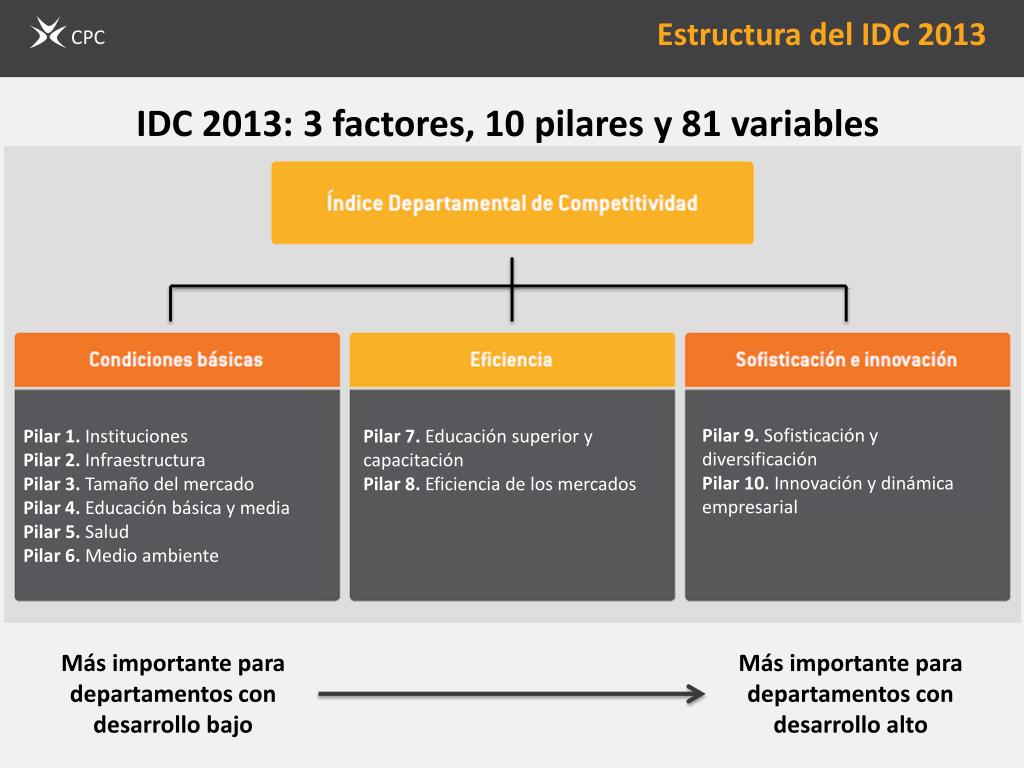 CPC

Estructura del IDC 2013

IDC 2013: 3 factores, 10 pilares y 81 variables

Índice Departamental de Competitividad

Condiciones básicas

Pilar 1. Instituciones
Pilar 2. Infraestructura
Pilar 3. Tamaño del mercado
Pilar 4. Educación básica y media
Pilar 5. Salud
Pilar 6. Medio ambiente

Eficiencia

Pilar 7. Educación superior y capacitación
Pilar 8. Eficiencia de los mercados

Sofisticación e innovación

Pilar 9. Sofisticación y diversificación
Pilar 10. Innovación y dinámica empresarial

Más importante para departamentos con desarrollo bajo

Más importante para departamentos con desarrollo alto